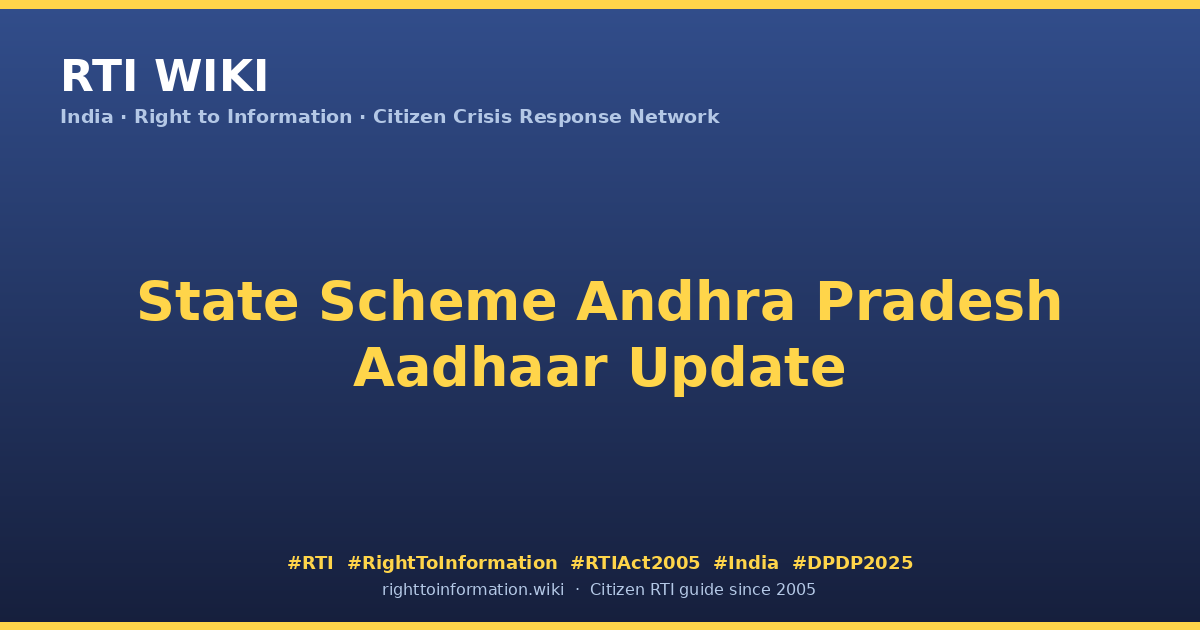 RTI WIKI

India · Right to Information · Citizen Crisis Response Network

State Scheme Andhra Pradesh Aadhaar Update

#RTI #RightToInformation #RTIAct2005 #India #DPDP2025

righttoinformation.wiki · Citizen RTI guide since 2005